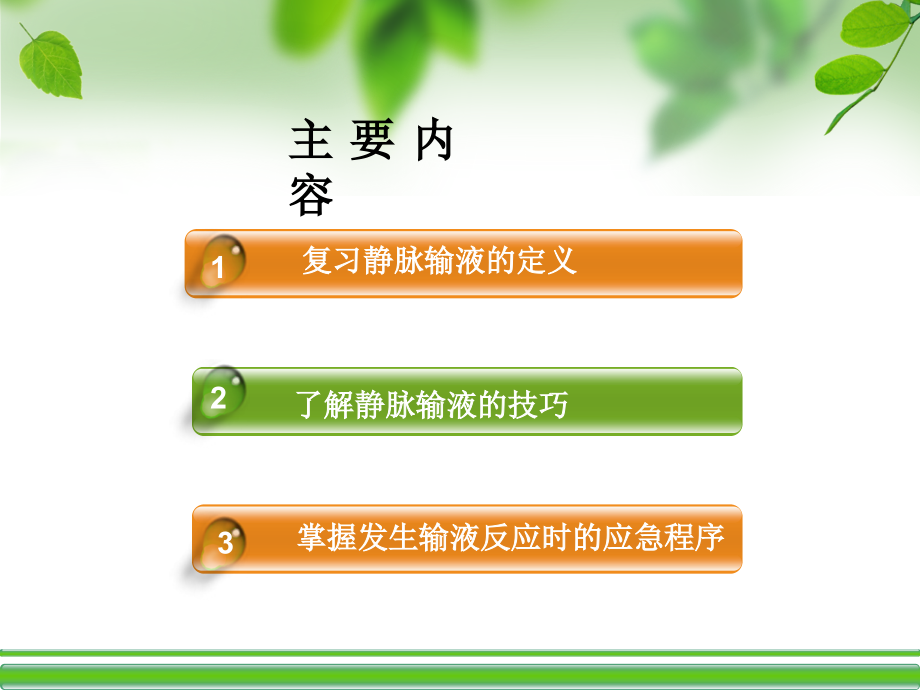 主 要 内 容

1 复习静脉输液的定义

2 了解静脉输液的技巧

3 掌握发生输液反应时的应急程序